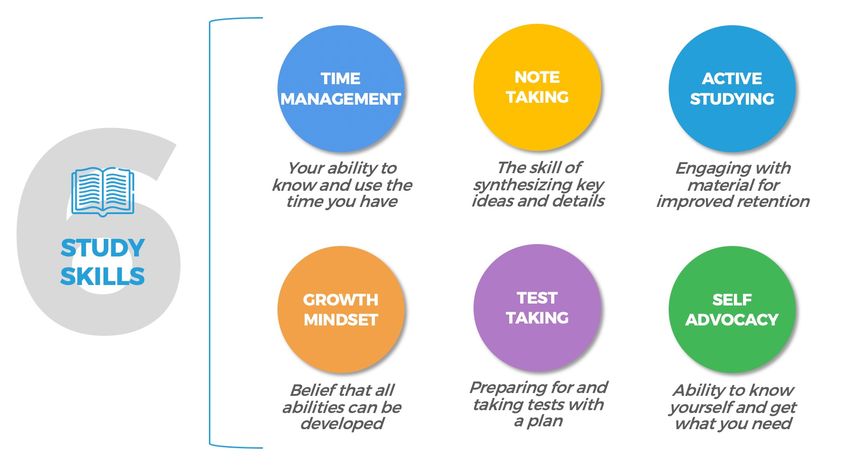 6

STUDY SKILLS

TIME MANAGEMENT

Your ability to know and use the time you have

NOTE TAKING

The skill of synthesizing key ideas and details

ACTIVE STUDYING

Engaging with material for improved retention

GROWTH MINDSET

Belief that all abilities can be developed

TEST TAKING

Preparing for and taking tests with a plan

SELF ADVOCACY

Ability to know yourself and get what you need